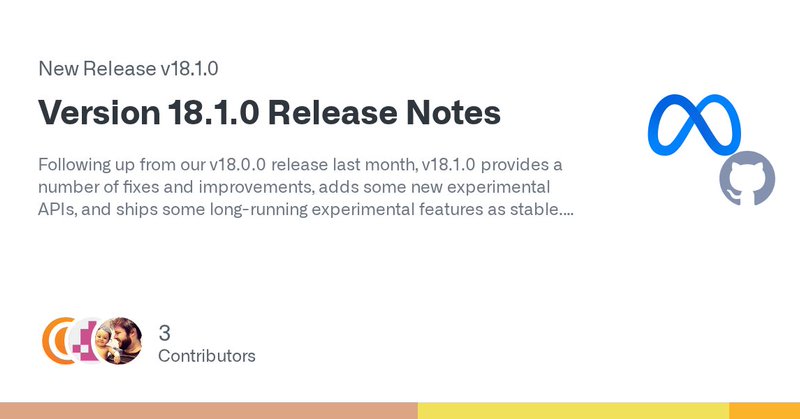 New Release v18.1.0

Version 18.1.0 Release Notes

Following up from our v18.0.0 release last month, v18.1.0 provides a number of fixes and improvements, adds some new experimental APIs, and ships some long-running experimental features as stable....

3
Contributors